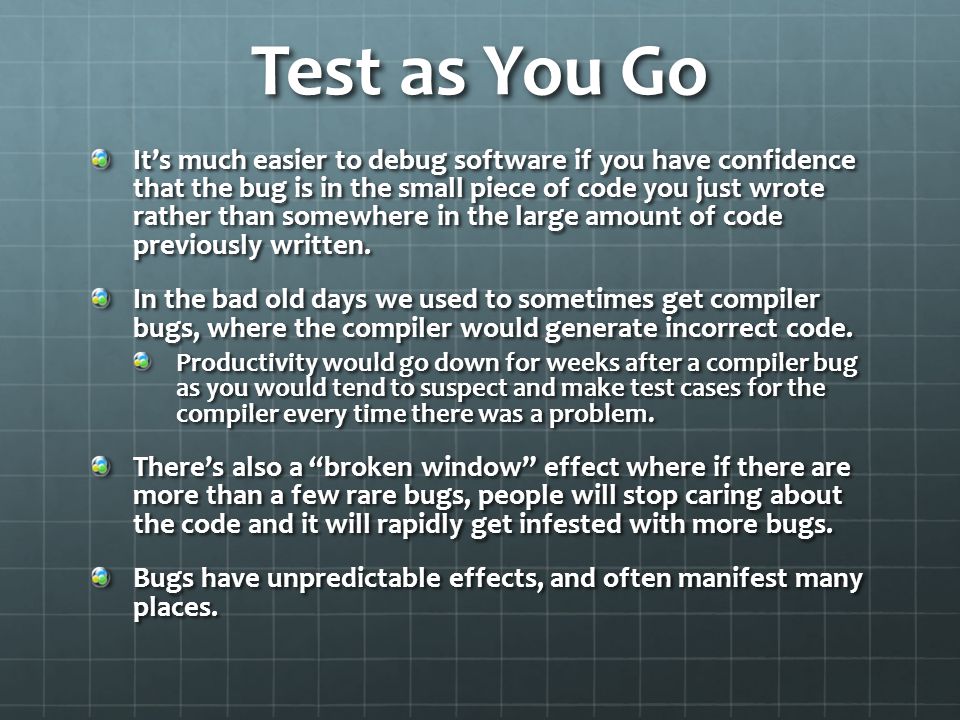 Test as You Go

It's much easier to debug software if you have confidence that the bug is in the small piece of code you just wrote rather than somewhere in the large amount of code previously written.

In the bad old days we used to sometimes get compiler bugs, where the compiler would generate incorrect code.

Productivity would go down for weeks after a compiler bug as you would tend to suspect and make test cases for the compiler every time there was a problem.

There's also a "broken window" effect where if there are more than a few rare bugs, people will stop caring about the code and it will rapidly get infested with more bugs.

Bugs have unpredictable effects, and often manifest many places.